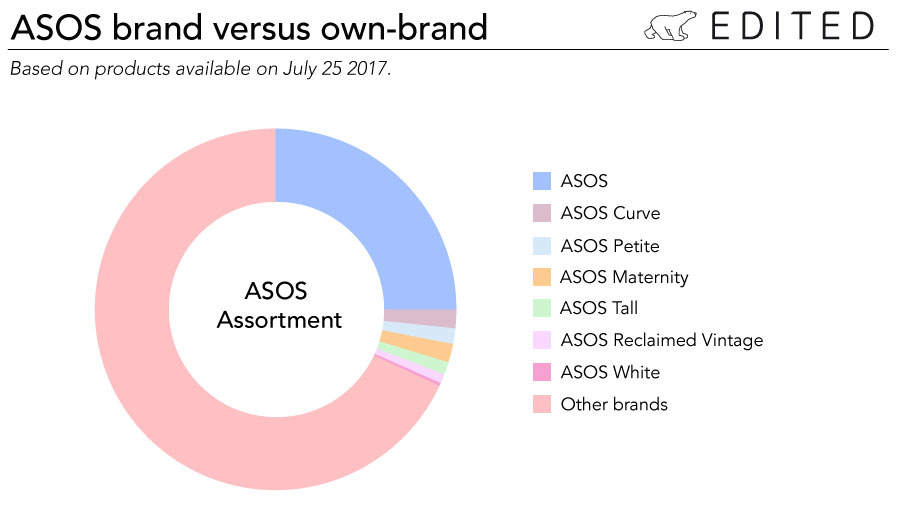 ASOS brand versus own-brand

EDITED

Based on products available on July 25 2017.

ASOS Assortment

ASOS
ASOS Curve
ASOS Petite
ASOS Maternity
ASOS Tall
ASOS Reclaimed Vintage
ASOS White
Other brands